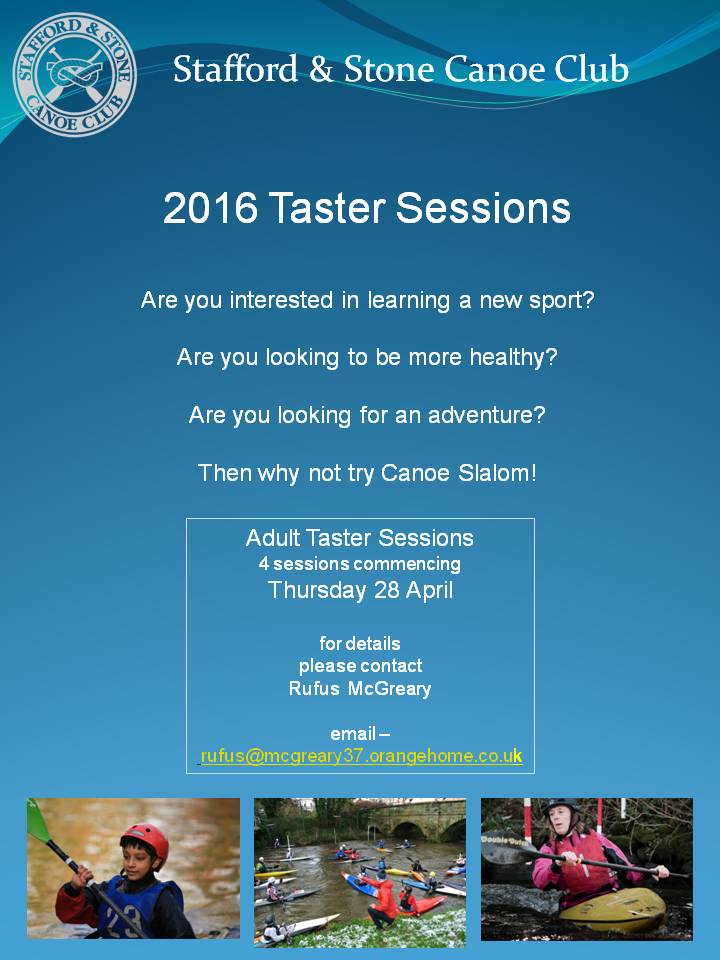 STAFFORD & STONE CANOE CLUB

Stafford & Stone Canoe Club

2016 Taster Sessions

Are you interested in learning a new sport?

Are you looking to be more healthy?

Are you looking for an adventure?

Then why not try Canoe Slalom!

Adult Taster Sessions
4 sessions commencing
Thursday 28 April

for details
please contact
Rufus McGreary

email –
rufus@mcgreary37.orangehome.co.uk

23